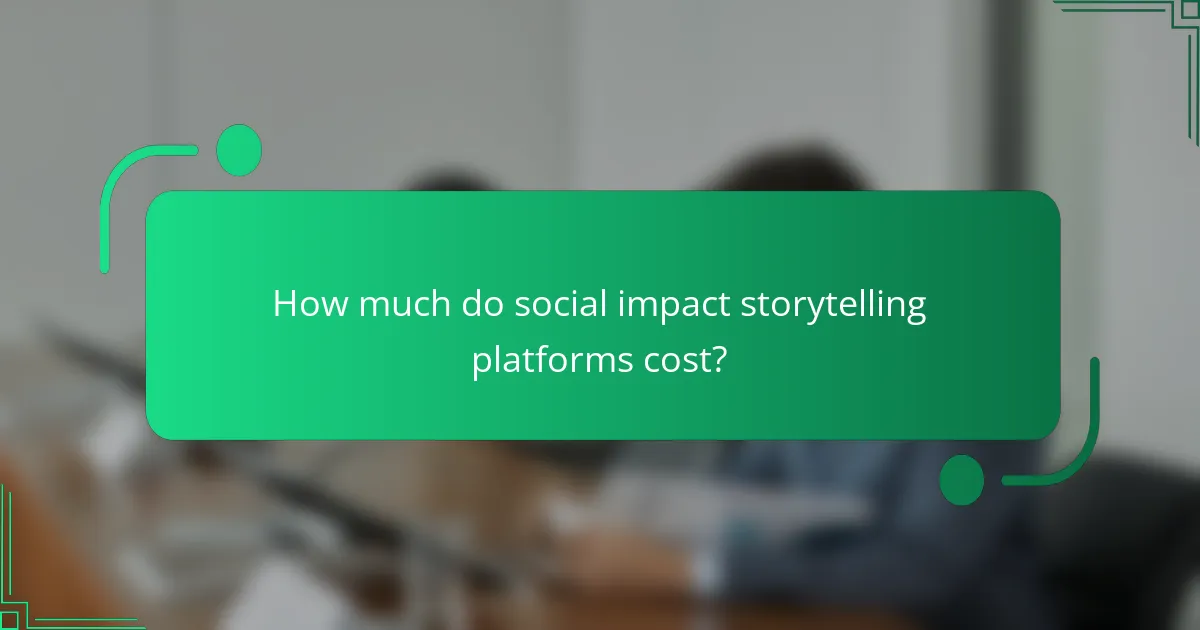 How much do social impact storytelling platforms cost?